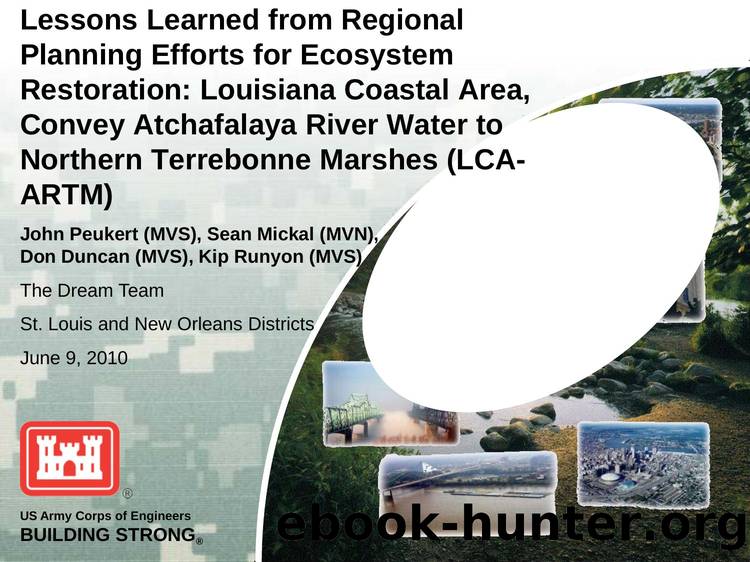 Lessons Learned from Regional Planning Efforts for Ecosystem Restoration: Louisiana Coastal Area, Convey Atchafalaya River Water to Northern Terrebonne Marshes (LCA-ARTM)

John Peukert (MVS), Sean Mickal (MVN), Don Duncan (MVS), Kip Runyon (MVS)

The Dream Team

St. Louis and New Orleans Districts

June 9, 2010

®

US Army Corps of Engineers
BUILDING STRONG®

ebook-hunter.org